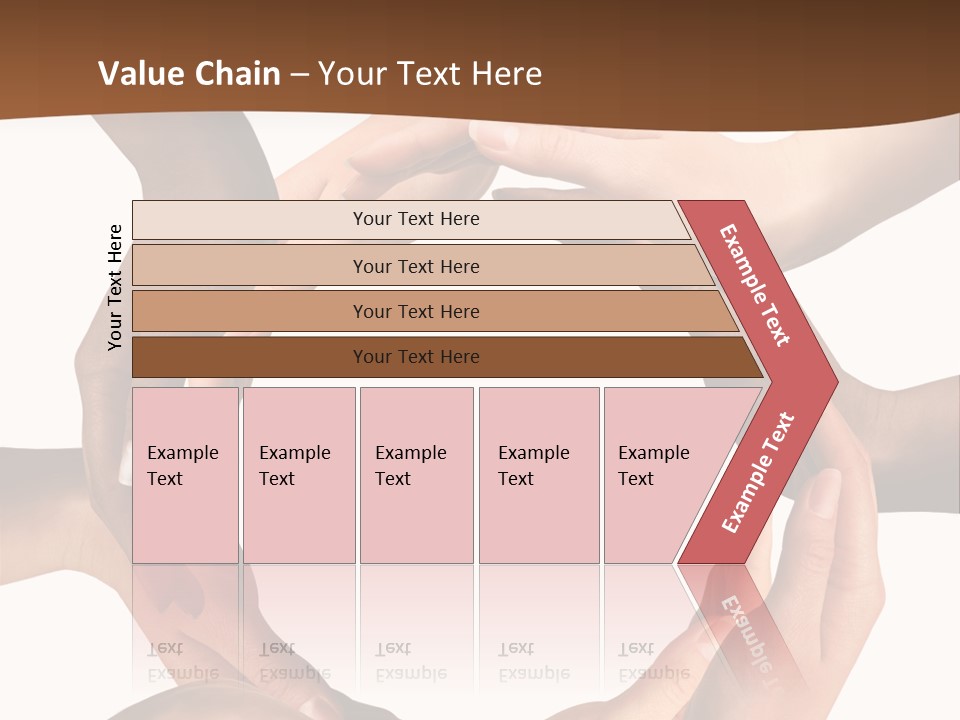 Value Chain – Your Text Here

Your Text Here

Your Text Here

Your Text Here

Your Text Here

Your Text Here

Example Text

Example Text

Example Text

Example Text

Example Text

Example Text

Example Text